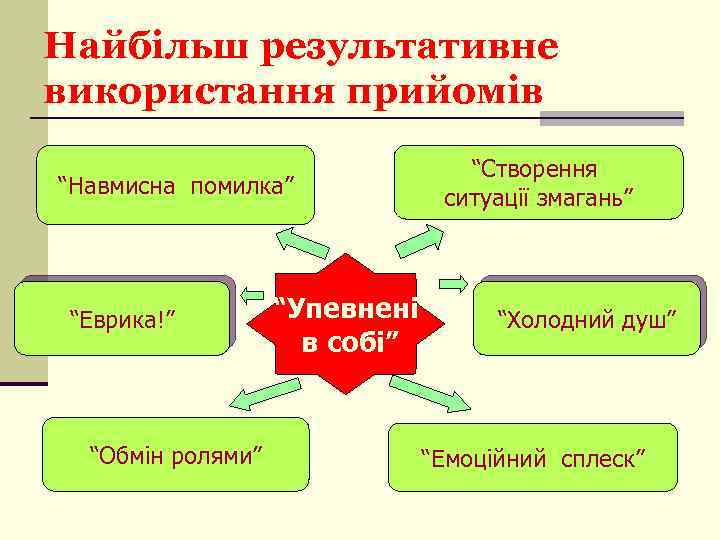 Найбільш результативне використання прийомів

“Навмисна помилка”

“Створення ситуації змагань”

“Еврика!”

“Упевнені в собі”

“Холодний душ”

“Обмін ролями”

“Емоційний сплеск”